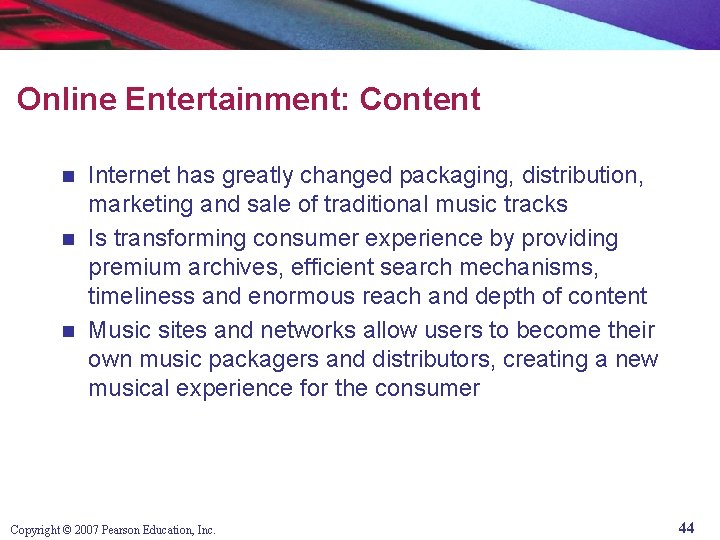 Online Entertainment: Content

- Internet has greatly changed packaging, distribution, marketing and sale of traditional music tracks
- Is transforming consumer experience by providing premium archives, efficient search mechanisms, timeliness and enormous reach and depth of content
- Music sites and networks allow users to become their own music packagers and distributors, creating a new musical experience for the consumer

Copyright © 2007 Pearson Education, Inc.

44